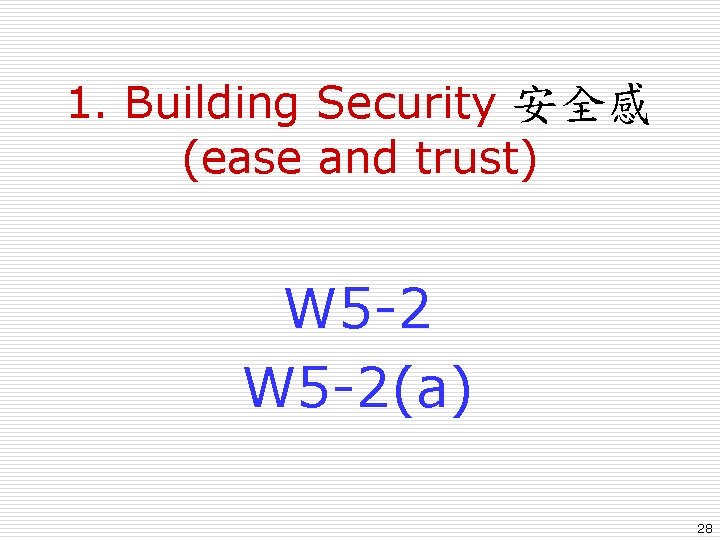 1. Building Security 安全感
(ease and trust)

W5-2
W5-2(a)

28